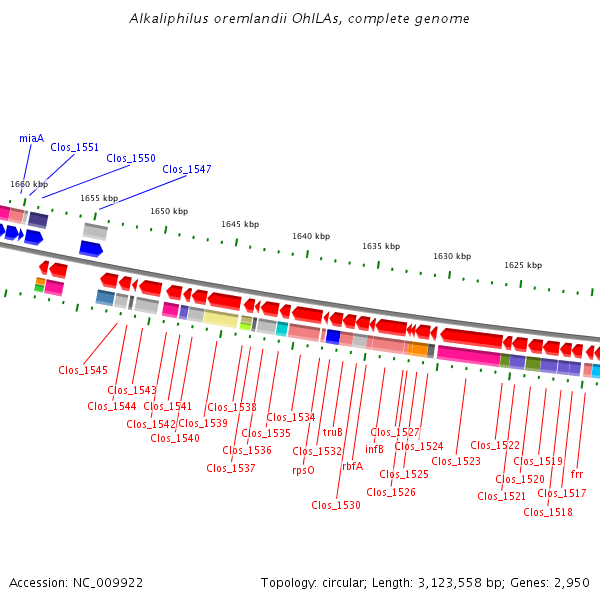 Alkaliphilus oremlandii OhILAs, complete genome

miaA
Clos_1551
Clos_1550
Clos_1547

1660 kbp
1655 kbp
1650 kbp
1645 kbp
1640 kbp
1635 kbp
1630 kbp
1625 kbp

Clos_1545
Clos_1543
Clos_1544
Clos_1541
Clos_1542
Clos_1539
Clos_1540
Clos_1538
Clos_1534
Clos_1535
Clos_1536
Clos_1537
truB
Clos_1532
rpsO
rbfA
Clos_1530
Clos_1527
infB
Clos_1524
Clos_1525
Clos_1526
Clos_1523
Clos_1522
Clos_1519
Clos_1520
Clos_1521
frr
Clos_1517
Clos_1518

Accession: NC_009922
Topology: circular; Length: 3,123,558 bp; Genes: 2,950